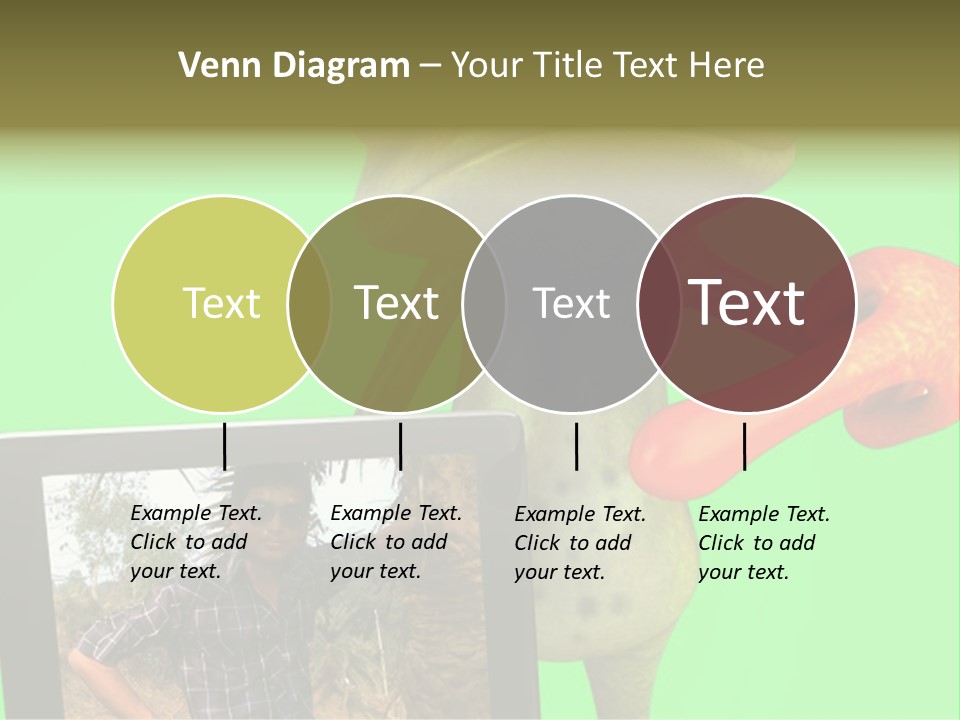 Venn Diagram – Your Title Text Here

Text

Text

Text

Text

Example Text. Click to add your text.

Example Text. Click to add your text.

Example Text. Click to add your text.

Example Text. Click to add your text.